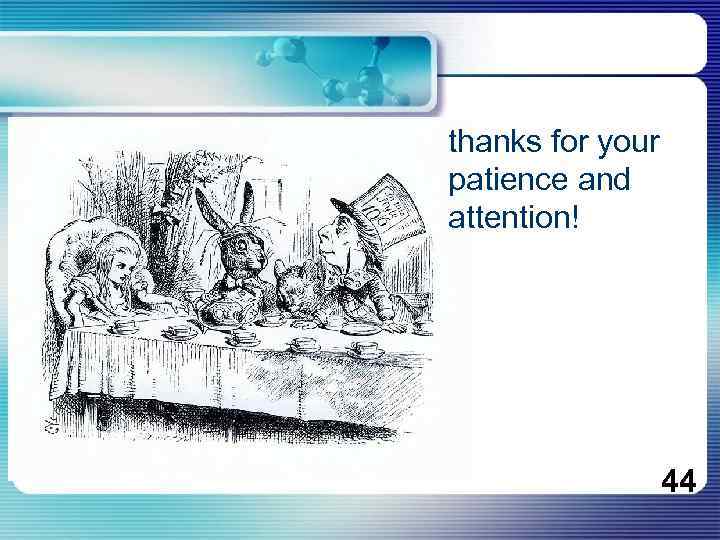 thanks for your patience and attention!

44